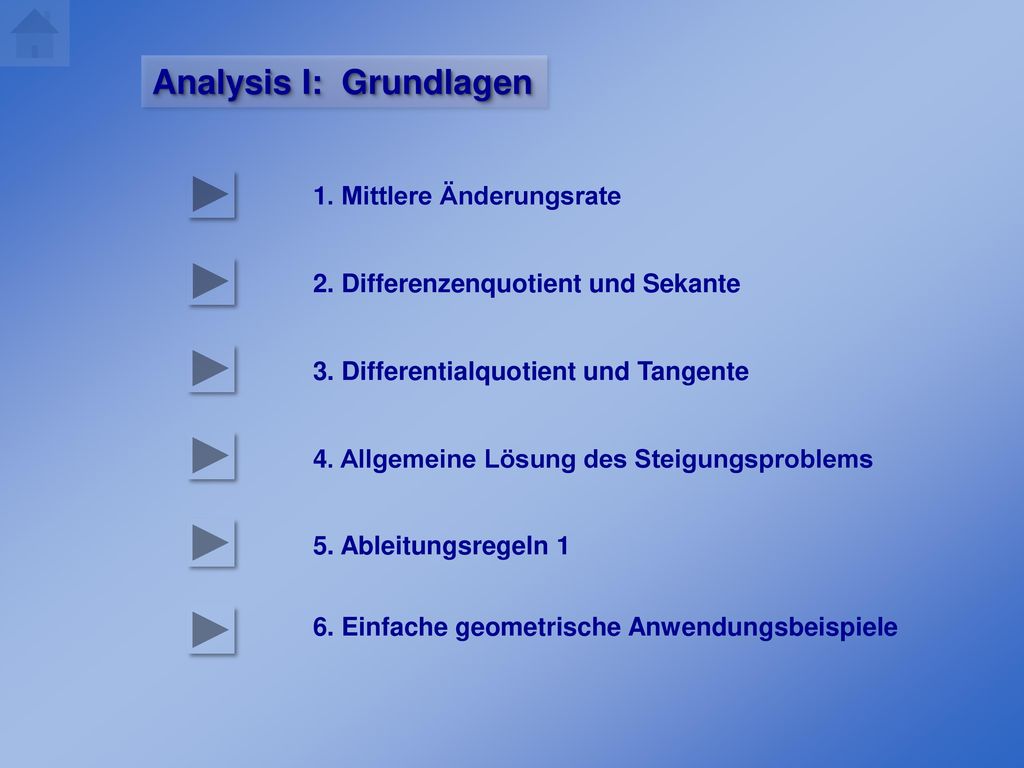 Analysis I: Grundlagen

1. Mittlere Änderungsrate

2. Differenzenquotient und Sekante

3. Differentialquotient und Tangente

4. Allgemeine Lösung des Steigungsproblems

5. Ableitungsregeln 1

6. Einfache geometrische Anwendungsbeispiele